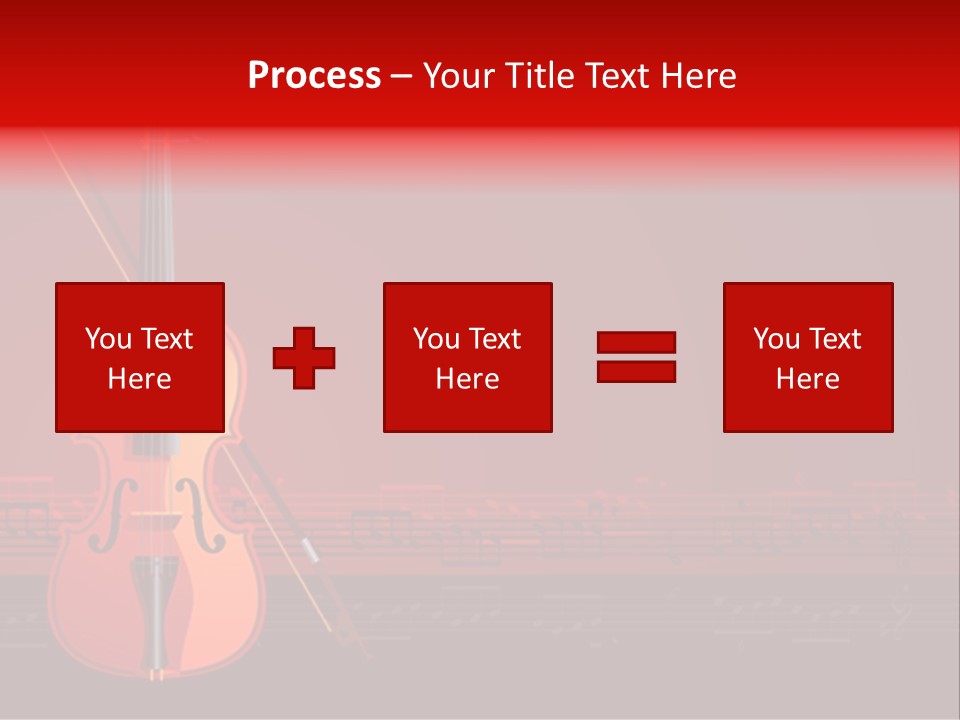 Process – Your Title Text Here

You Text Here

You Text Here

You Text Here